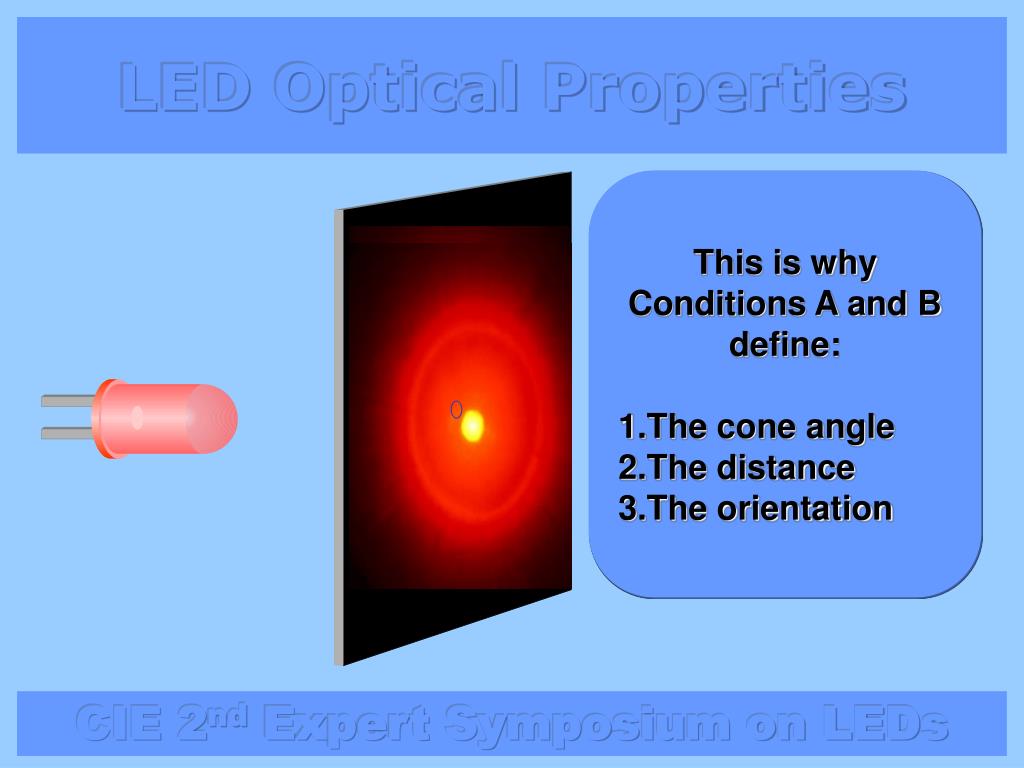 LED Optical Properties

This is why Conditions A and B define:

1.The cone angle
2.The distance
3.The orientation

CIE 2$^{nd}$ Expert Symposium on LEDs